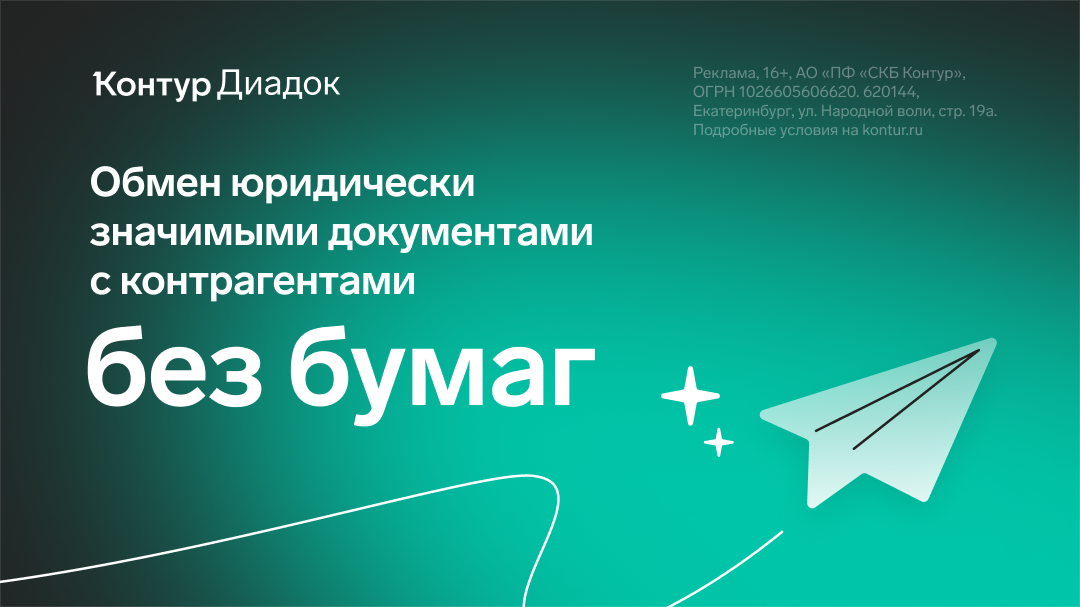 Контур Диадок

Реклама, 16+, АО «ПФ «СКБ Контур», ОГРН 1026605606620. 620144, Екатеринбург, ул. Народной воли, стр. 19а. Подробные условия на kontur.ru

Обмен юридически значимыми документами с контрагентами

без бумаг